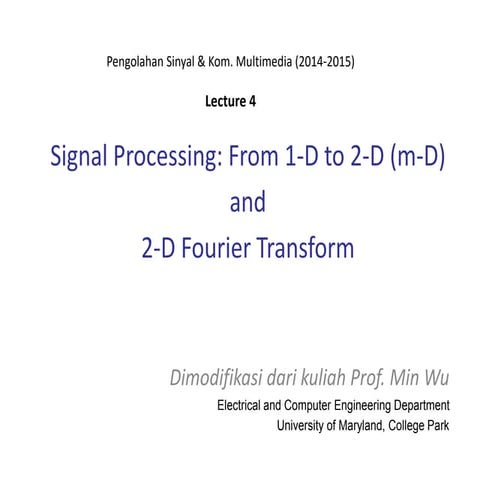 Pengolahan Sinyal & Kom. Multimedia (2014-2015)

Lecture 4

Signal Processing: From 1-D to 2-D (m-D)
and
2-D Fourier Transform

Dimodifikasi dari kuliah Prof. Min Wu

Electrical and Computer Engineering Department
University of Maryland, College Park